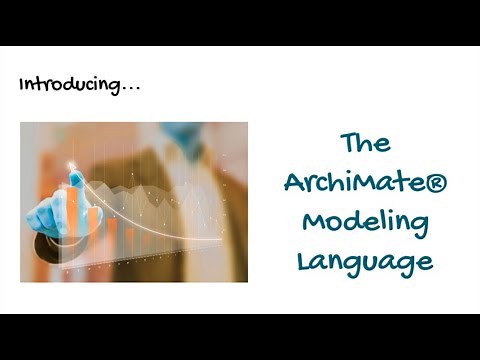 Introducing...

The ArchiMate® Modeling Language